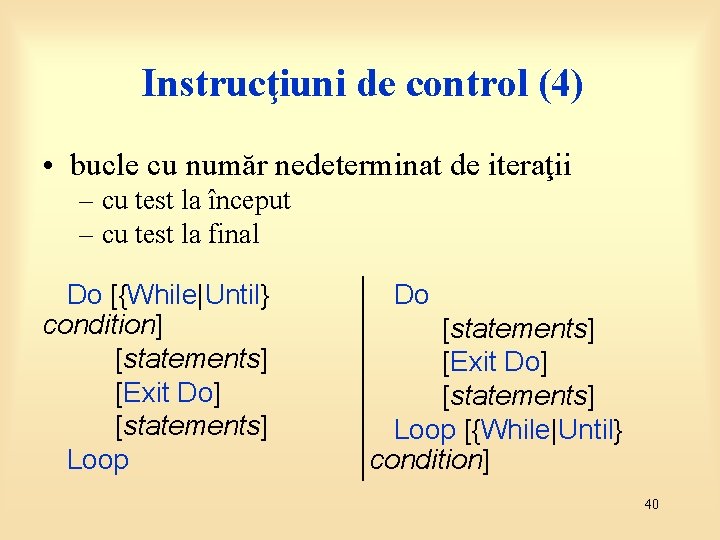 Instrucţiuni de control (4)

• bucle cu număr nedeterminat de iteraţii
– cu test la început
– cu test la final

Do [{While|Until} condition]
[statements]
[Exit Do]
[statements]
Loop

Do
[statements]
[Exit Do]
[statements]
Loop [{While|Until} condition]

40